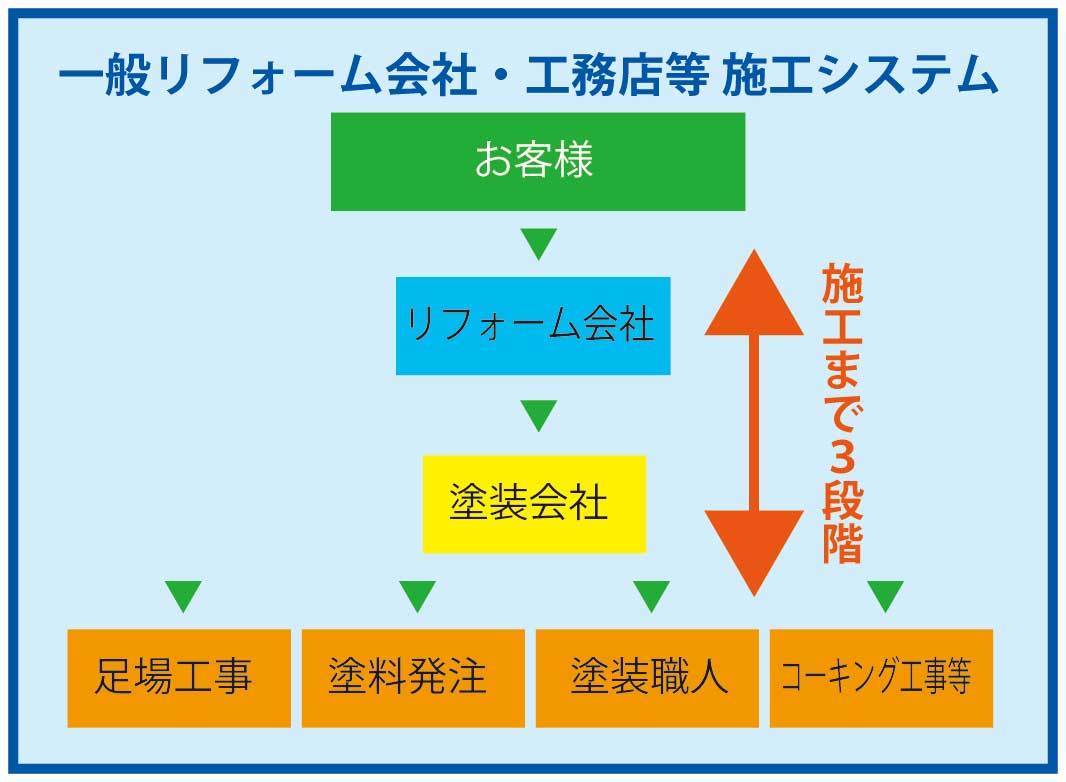 一般リフォーム会社・工務店等 施工システム

お客様

リフォーム会社

塗装会社

施工まで3段階

足場工事

塗料発注

塗装職人

コーキング工事等